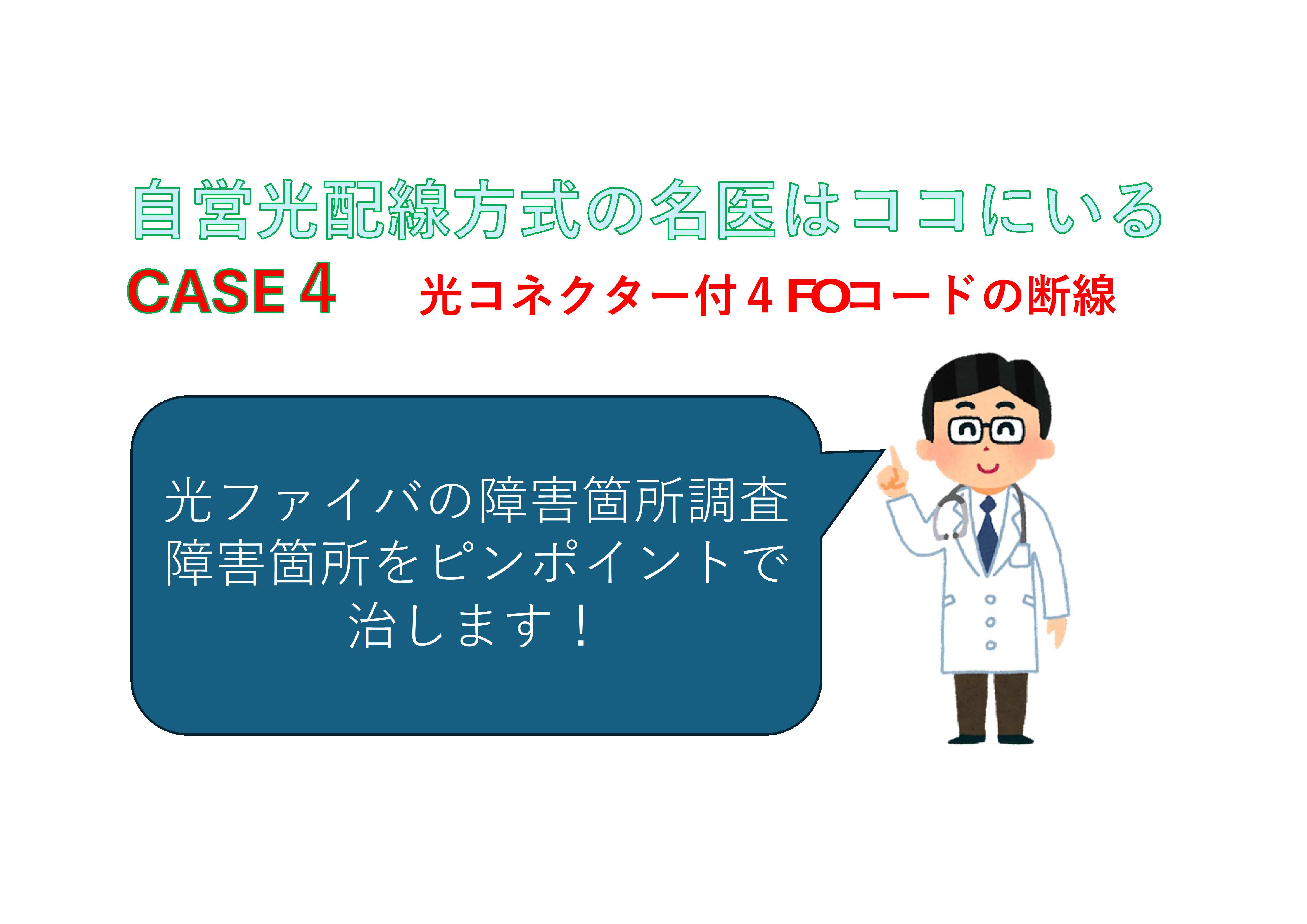 自営光配線方式の名医はココにいる

CASE 4　光コネクター付４FOコードの断線

光ファイバの障害箇所調査
障害箇所をピンポイントで
治します！